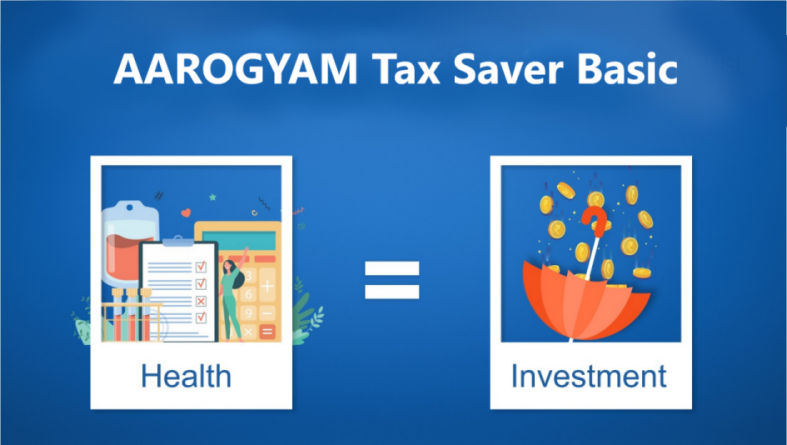 AAROGYAM Tax Saver Basic

Health

=

Investment